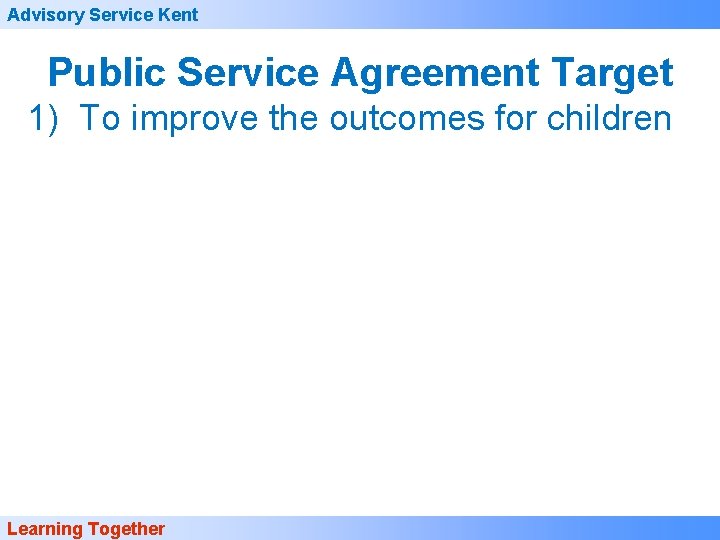 Advisory Service Kent

Public Service Agreement Target

1) To improve the outcomes for children

Learning Together